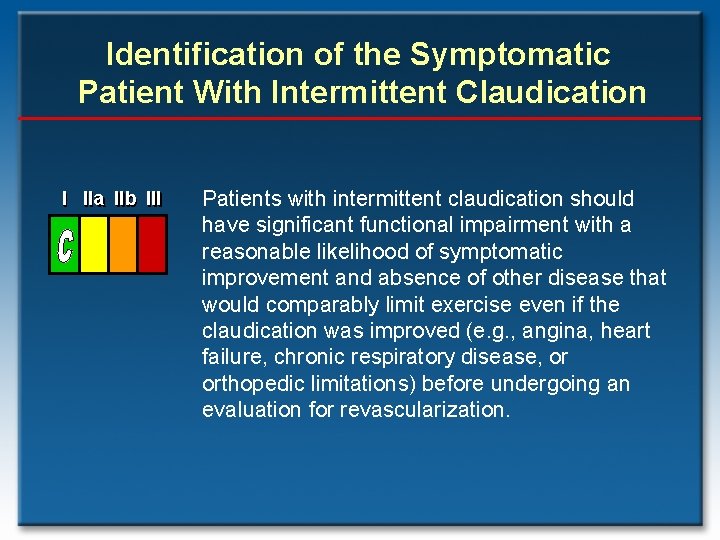 Identification of the Symptomatic Patient With Intermittent Claudication

I IIa IIb III

C

Patients with intermittent claudication should have significant functional impairment with a reasonable likelihood of symptomatic improvement and absence of other disease that would comparably limit exercise even if the claudication was improved (e.g., angina, heart failure, chronic respiratory disease, or orthopedic limitations) before undergoing an evaluation for revascularization.